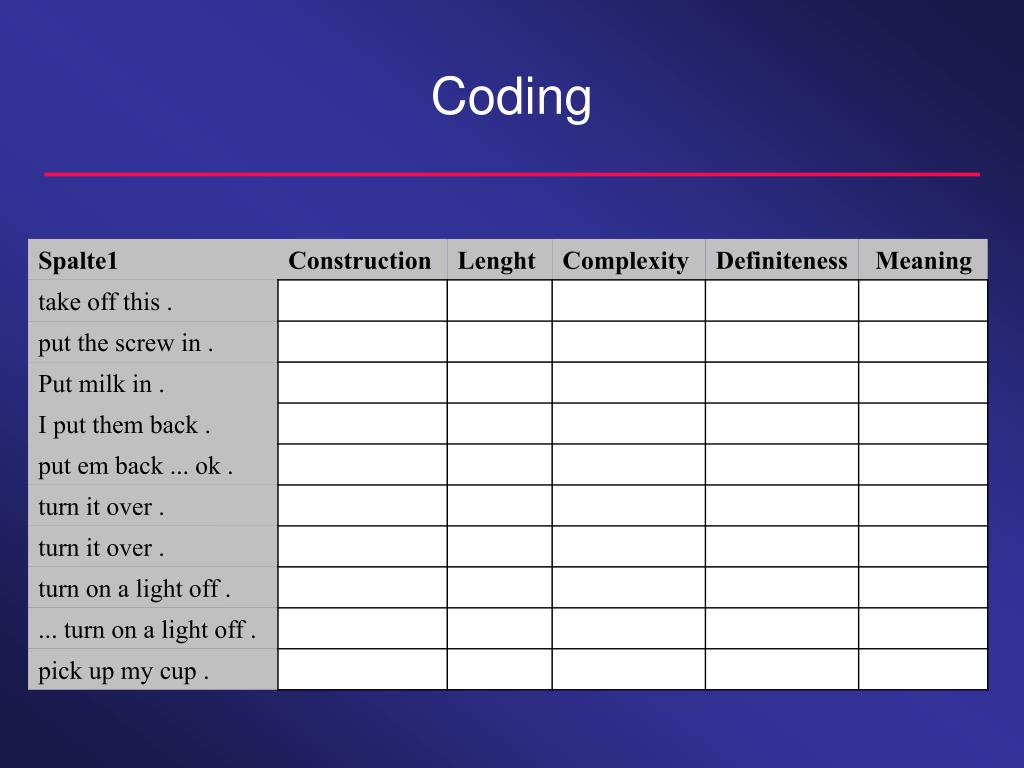 Coding

| Spalte1 | Construction | Lenght | Complexity | Definiteness | Meaning |
|---|---|---|---|---|---|
| take off this . | | | | | |
| put the screw in . | | | | | |
| Put milk in . | | | | | |
| I put them back . | | | | | |
| put em back ... ok . | | | | | |
| turn it over . | | | | | |
| turn it over . | | | | | |
| turn on a light off . | | | | | |
| ... turn on a light off . | | | | | |
| pick up my cup . | | | | | |